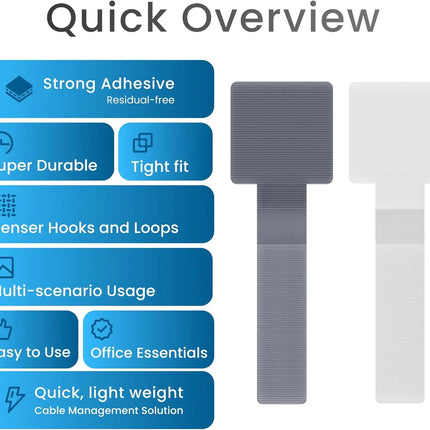 Quick Overview

Strong Adhesive
Residual-free

uper Durable

Tight fit

enser Hooks and Loops

ulti-scenario Usage

asy to Use

Office Essentials

Quick, light weight
Cable Management Solution